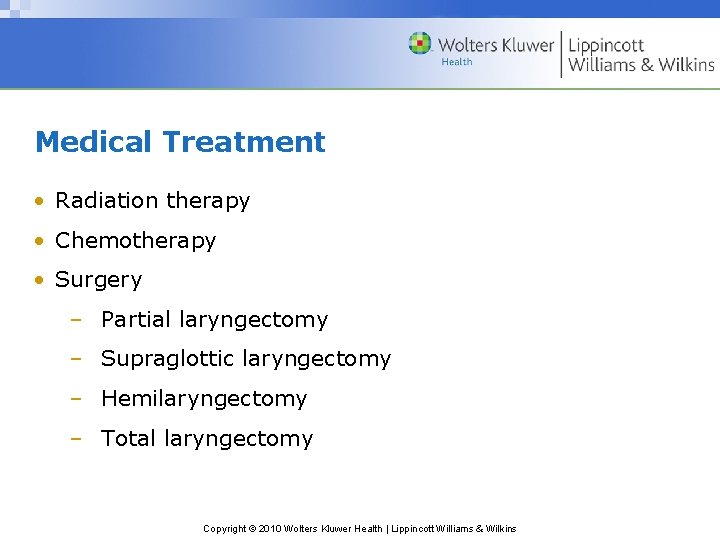 Wolters Kluwer Health | Lippincott Williams & Wilkins

Medical Treatment

• Radiation therapy
• Chemotherapy
• Surgery
– Partial laryngectomy
– Supraglottic laryngectomy
– Hemilaryngectomy
– Total laryngectomy

Copyright © 2010 Wolters Kluwer Health | Lippincott Williams & Wilkins